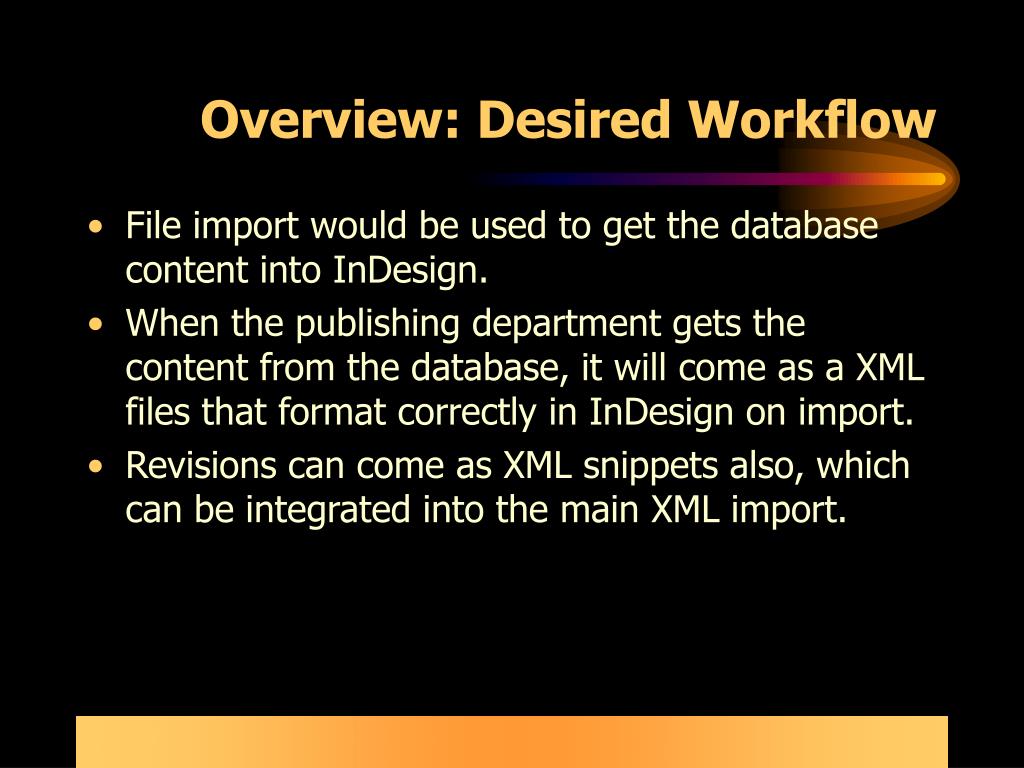 Overview: Desired Workflow

• File import would be used to get the database content into InDesign.
• When the publishing department gets the content from the database, it will come as a XML files that format correctly in InDesign on import.
• Revisions can come as XML snippets also, which can be integrated into the main XML import.